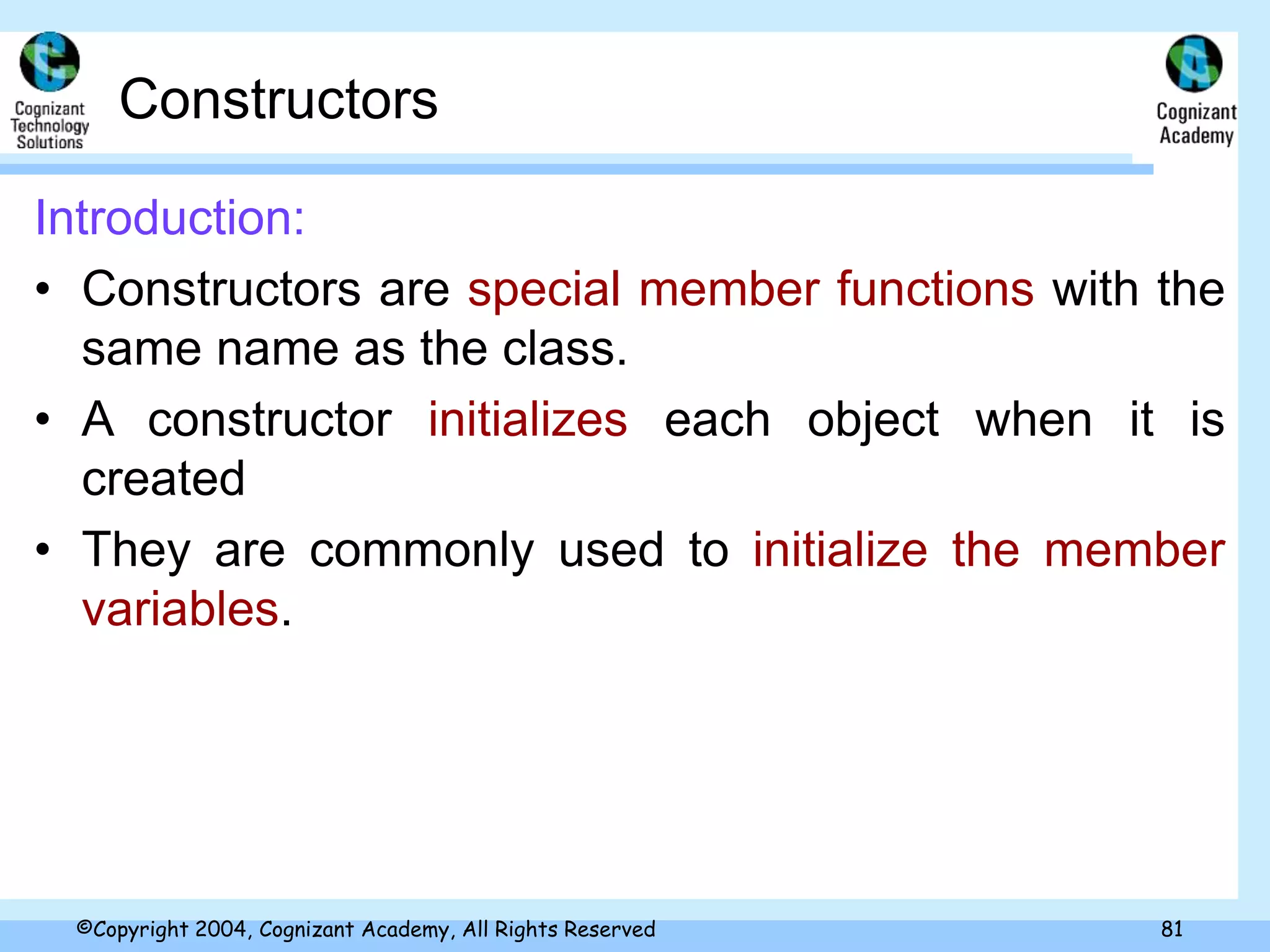 Cognizant Technology Solutions

Constructors

Cognizant Academy

Introduction:

• Constructors are special member functions with the same name as the class.

• A constructor initializes each object when it is created

• They are commonly used to initialize the member variables.

©Copyright 2004, Cognizant Academy, All Rights Reserved

81